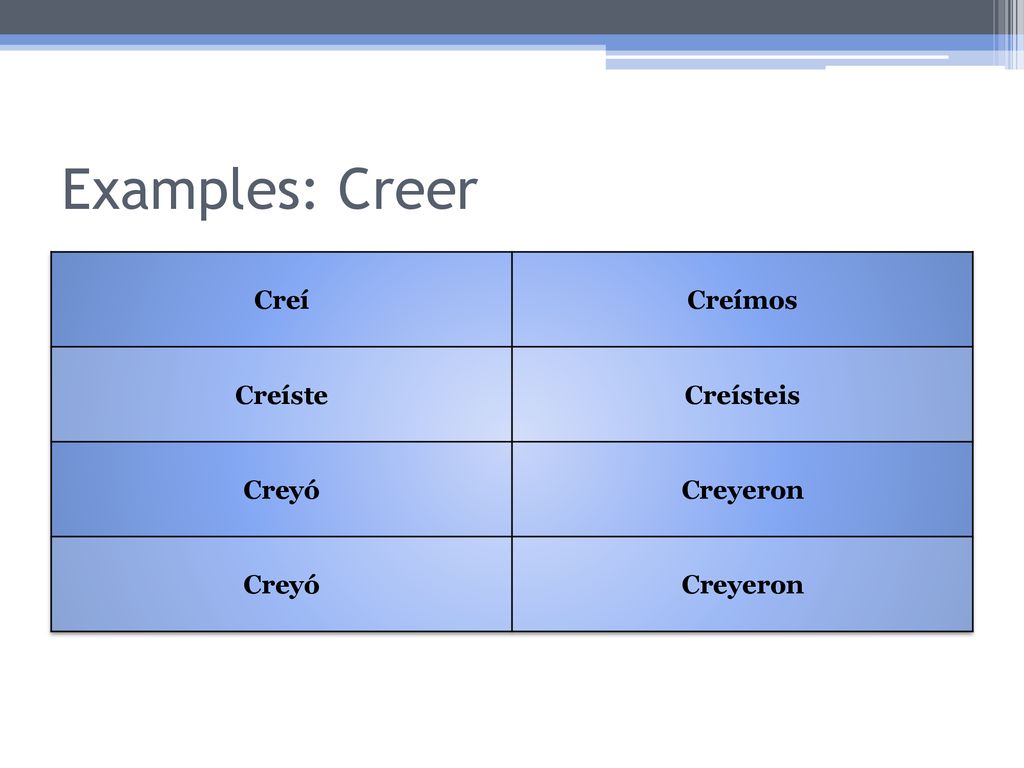 Examples: Creer

| Creí | Creímos |
|---|---|
| Creíste | Creísteis |
| Creyó | Creyeron |
| Creyó | Creyeron |